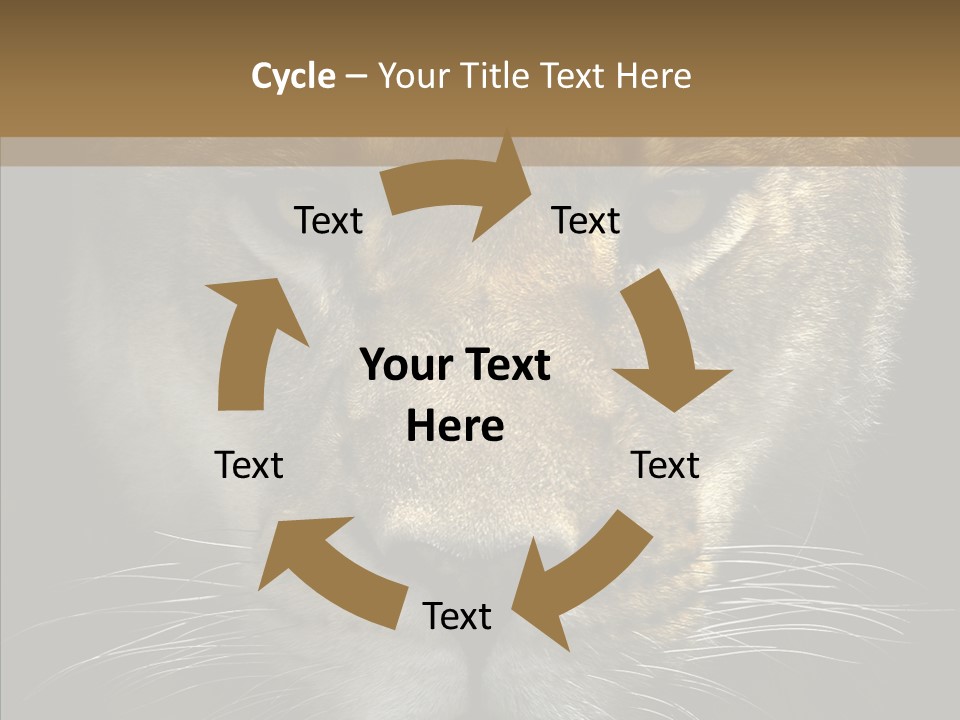 Cycle – Your Title Text Here

Text

Text

Your Text Here

Text

Text

Text